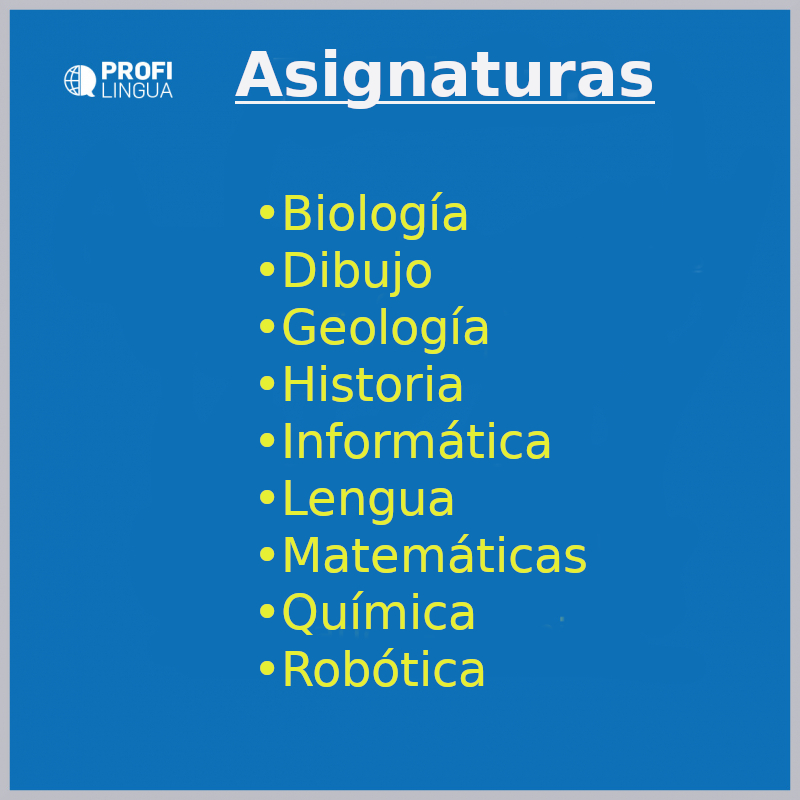 PROFI LINGUA

Asignaturas

• Biología
• Dibujo
• Geología
• Historia
• Informática
• Lengua
• Matemáticas
• Química
• Robótica